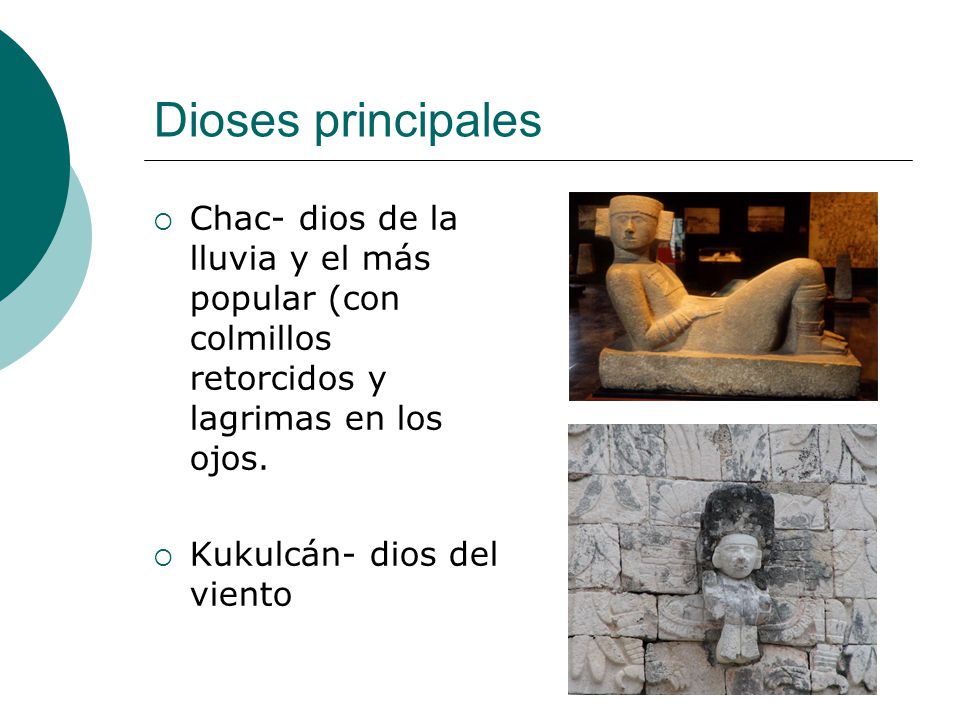 Dioses principales

○ Chac- dios de la lluvia y el más popular (con colmillos retorcidos y lagrimas en los ojos.

○ Kukulcán- dios del viento